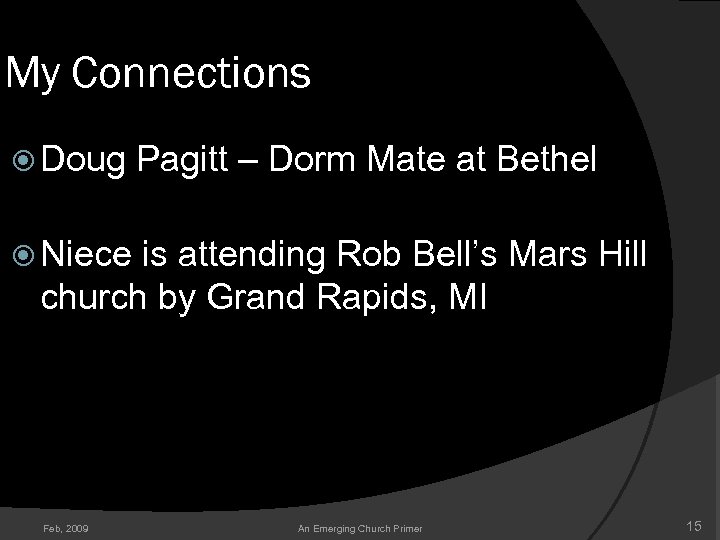 My Connections

Doug Pagitt – Dorm Mate at Bethel

Niece is attending Rob Bell's Mars Hill church by Grand Rapids, MI

Feb, 2009

An Emerging Church Primer

15